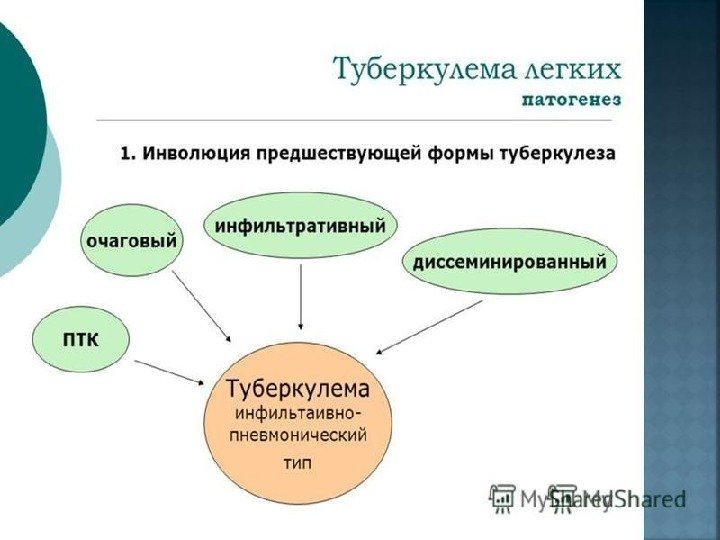 Туберкулема легких
патогенез

1. Инволюция предшествующей формы туберкулеза

очаговый

инфильтративный

диссеминированный

ПТК

Туберкулема инфильтаивно-пневмонический тип

MyShared